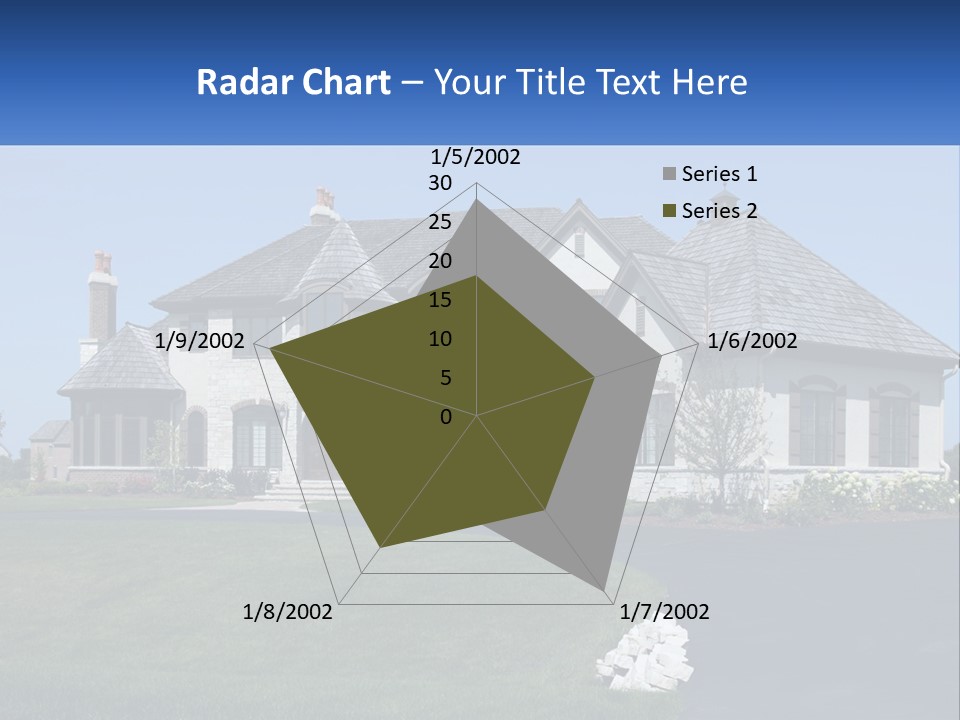 Radar Chart – Your Title Text Here

1/5/2002

30
25
20
15
10
5
0

1/6/2002

1/7/2002

1/8/2002

1/9/2002

Series 1
Series 2